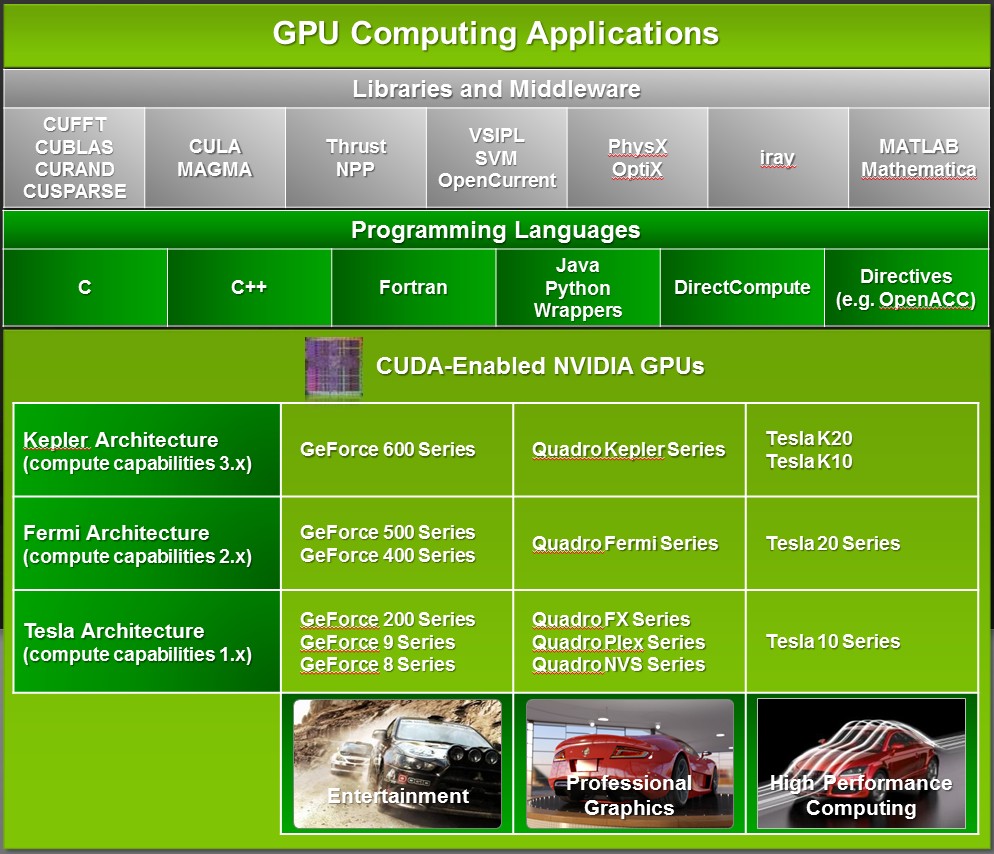 GPU Computing Applications

Libraries and Middleware

| CUFFT CUBLAS CURAND CUSPARSE | CULA MAGMA | Thrust NPP | VSIPL SVM OpenCurrent | PhysX OptiX | iray | MATLAB Mathematica |
|---|---|---|---|---|---|---|

Programming Languages

| C | C++ | Fortran | Java Python Wrappers | DirectCompute | Directives (e.g. OpenACC) |
|---|---|---|---|---|---|

CUDA-Enabled NVIDIA GPUs

| Kepler Architecture (compute capabilities 3.x) | GeForce 600 Series | Quadro Kepler Series | Tesla K20 Tesla K10 |
|---|---|---|---|
| Fermi Architecture (compute capabilities 2.x) | GeForce 500 Series GeForce 400 Series | Quadro Fermi Series | Tesla 20 Series |
| Tesla Architecture (compute capabilities 1.x) | GeForce 200 Series GeForce 9 Series GeForce 8 Series | Quadro FX Series Quadro Plex Series Quadro NVS Series | Tesla 10 Series |
| | Entertainment | Professional Graphics | High Performance Computing |